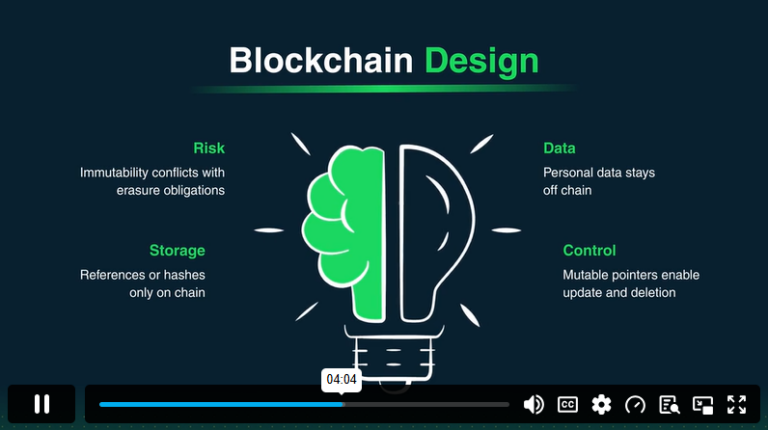 Blockchain Design

Risk
Immutability conflicts with erasure obligations

Storage
References or hashes only on chain

Data
Personal data stays off chain

Control
Mutable pointers enable update and deletion

04:04

CC